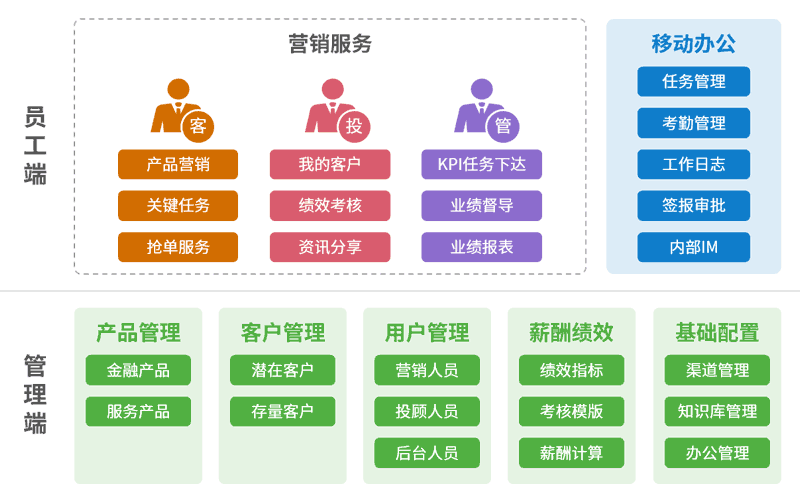 员工端

营销服务

客
产品营销
关键任务
抢单服务

投
我的客户
绩效考核
资讯分享

管
KPI任务下达
业绩督导
业绩报表

移动办公
任务管理
考勤管理
工作日志
签报审批
内部IM

管理端

产品管理
金融产品
服务产品

客户管理
潜在客户
存量客户

用户管理
营销人员
投顾人员
后台人员

薪酬绩效
绩效指标
考核模版
薪酬计算

基础配置
渠道管理
知识库管理
办公管理